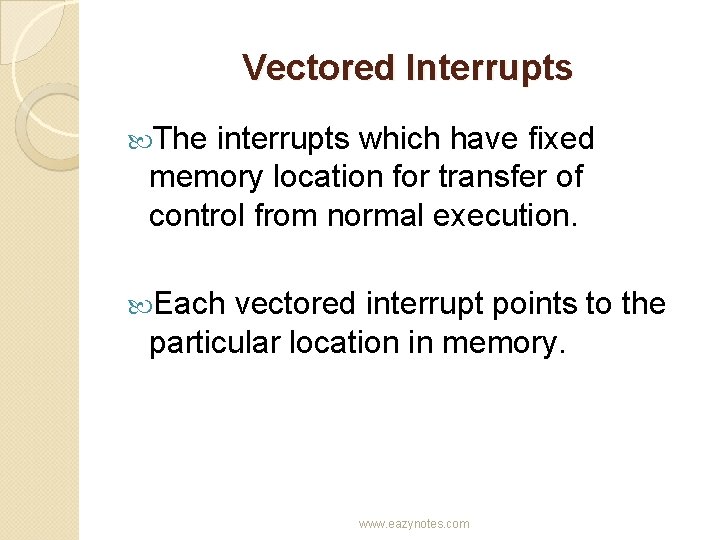 Vectored Interrupts

The interrupts which have fixed memory location for transfer of control from normal execution.

Each vectored interrupt points to the particular location in memory.

www.eazynotes.com